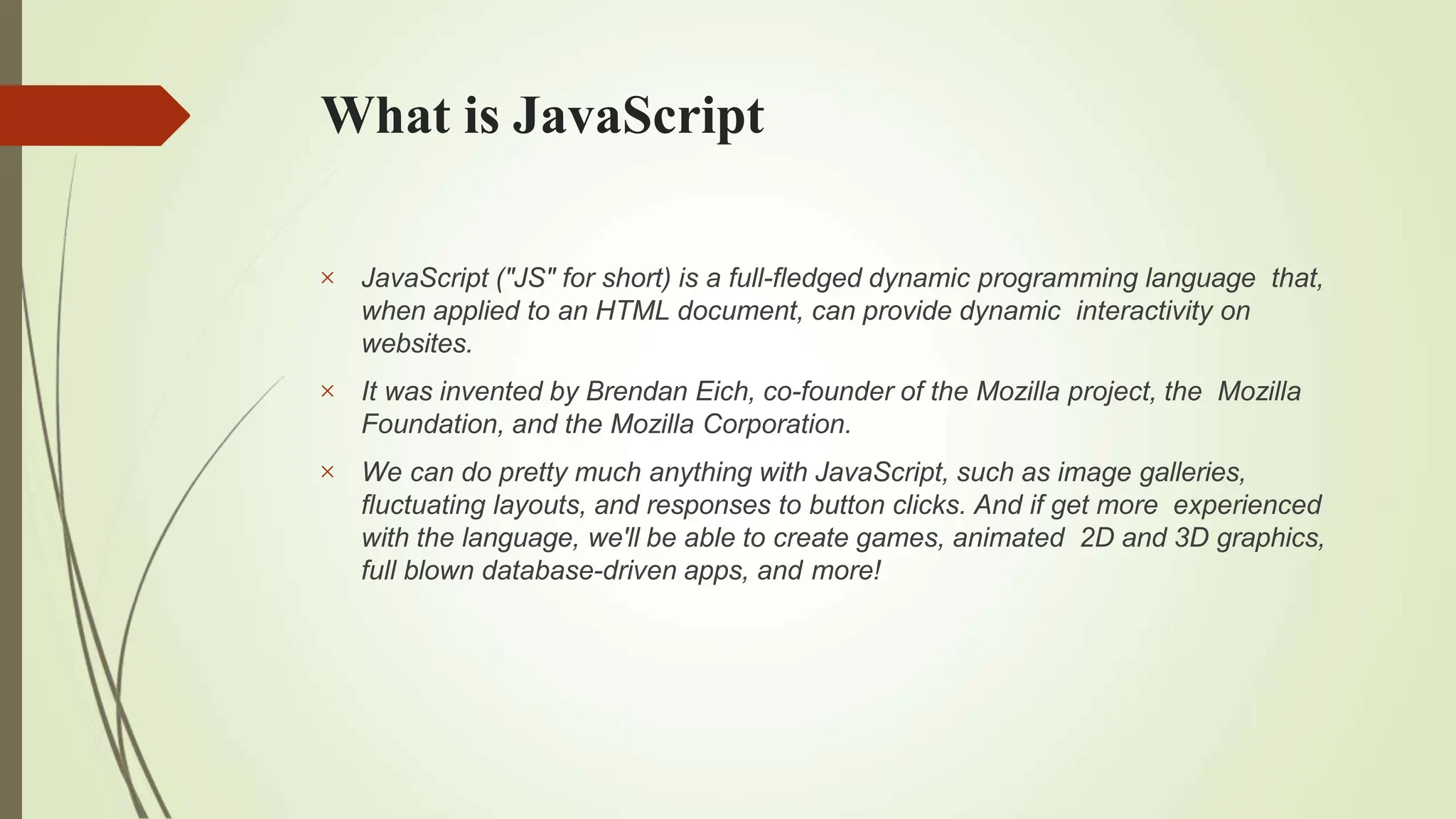 What is JavaScript

× JavaScript ("JS" for short) is a full-fledged dynamic programming language that, when applied to an HTML document, can provide dynamic interactivity on websites.

× It was invented by Brendan Eich, co-founder of the Mozilla project, the Mozilla Foundation, and the Mozilla Corporation.

× We can do pretty much anything with JavaScript, such as image galleries, fluctuating layouts, and responses to button clicks. And if get more experienced with the language, we'll be able to create games, animated 2D and 3D graphics, full blown database-driven apps, and more!